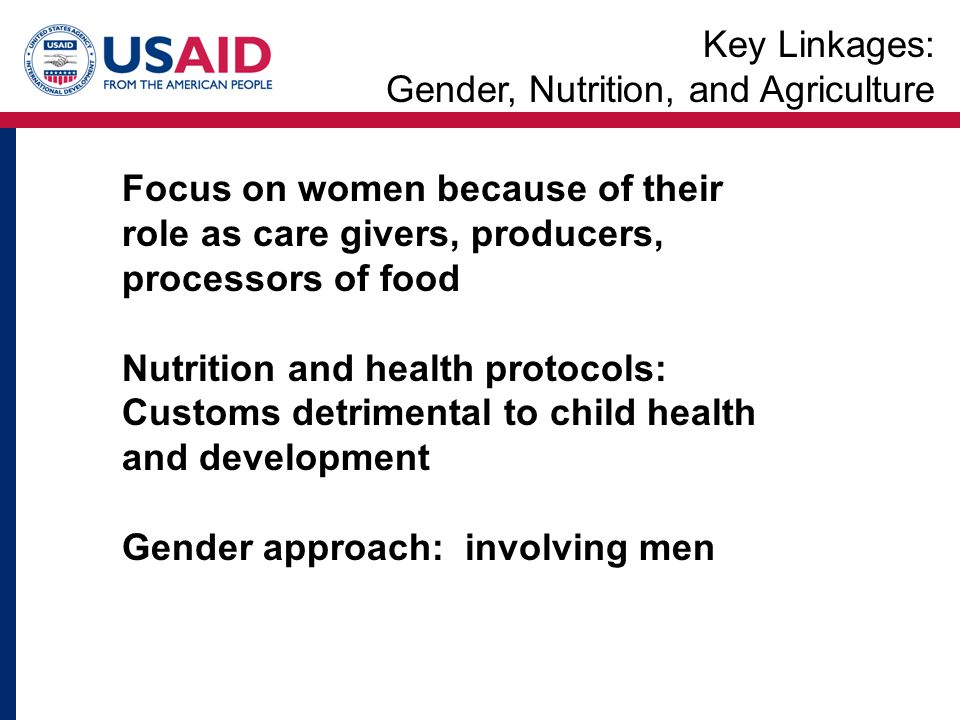 UNITED STATES AGENCY INTERNATIONAL DEVELOPMENT USAID

USAID
FROM THE AMERICAN PEOPLE

Key Linkages:
Gender, Nutrition, and Agriculture

Focus on women because of their role as care givers, producers, processors of food

Nutrition and health protocols: Customs detrimental to child health and development

Gender approach: involving men